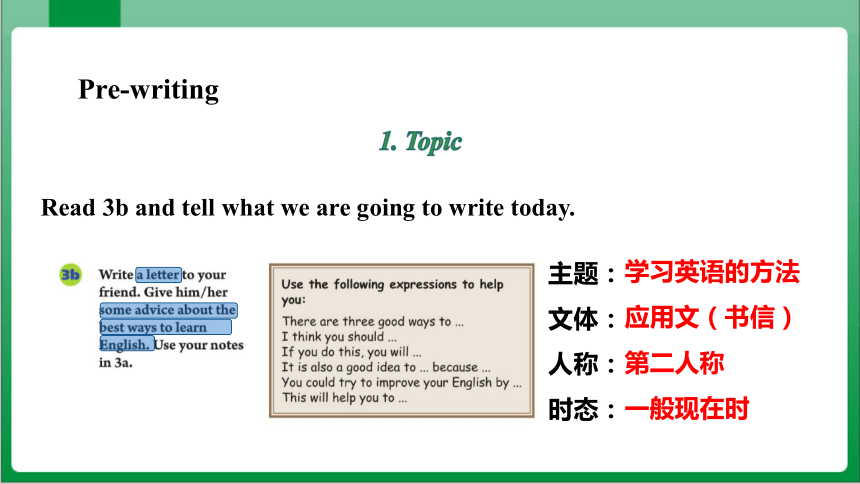 Pre-writing

1. Topic

Read 3b and tell what we are going to write today.

3b Write a letter to your friend. Give him/her some advice about the best ways to learn English. Use your notes in 3a.

Use the following expressions to help you:

There are three good ways to ...
I think you should ...
If you do this, you will ...
It is also a good idea to ... because ...
You could try to improve your English by ...
This will help you to ...

主题：学习英语的方法
文体：应用文（书信）
人称：第二人称
时态：一般现在时